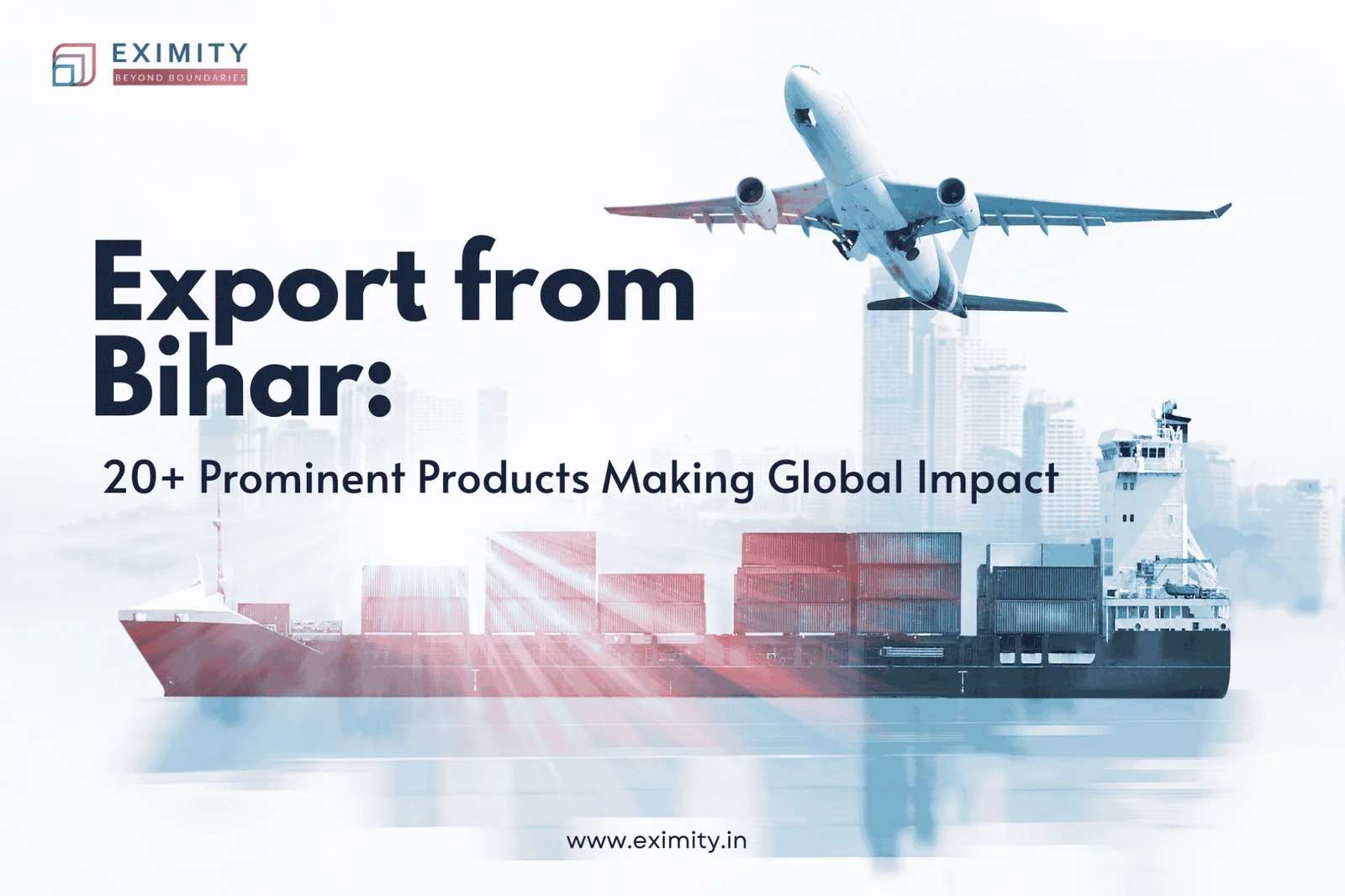 EXIMITY
BEYOND BOUNDARIES

Export from Bihar:

20+ Prominent Products Making Global Impact

www.eximity.in